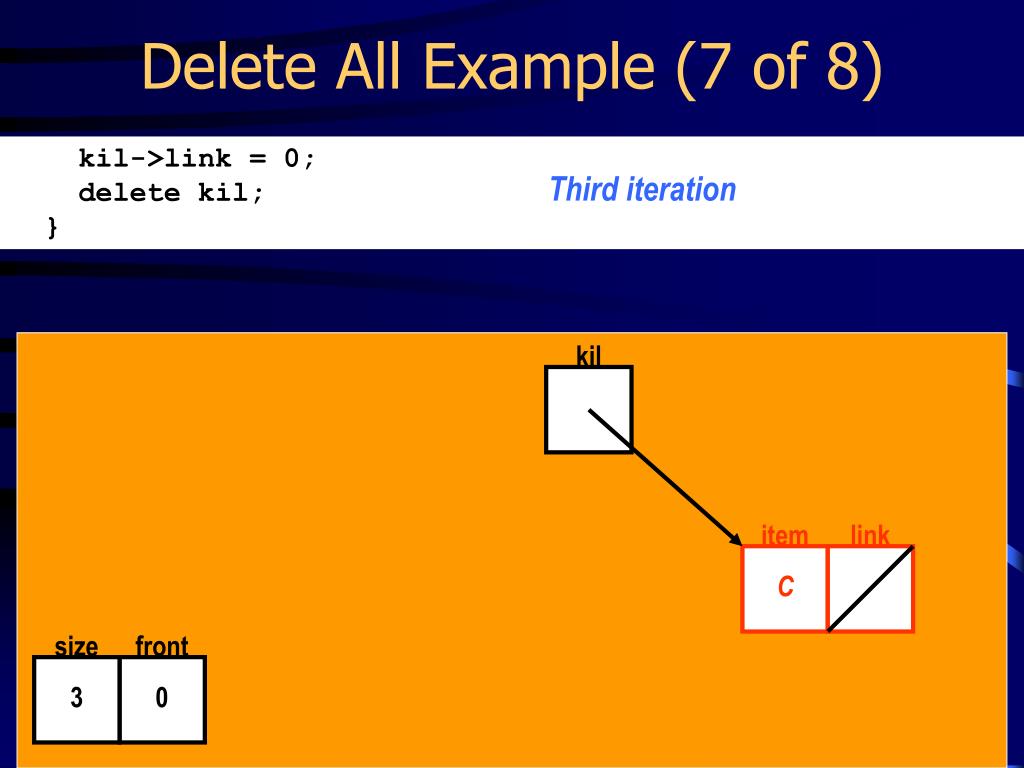 Delete All Example (7 of 8)

kil->link = 0;
delete kil;
}

Third iteration

kil

item link

C

size front

3 0